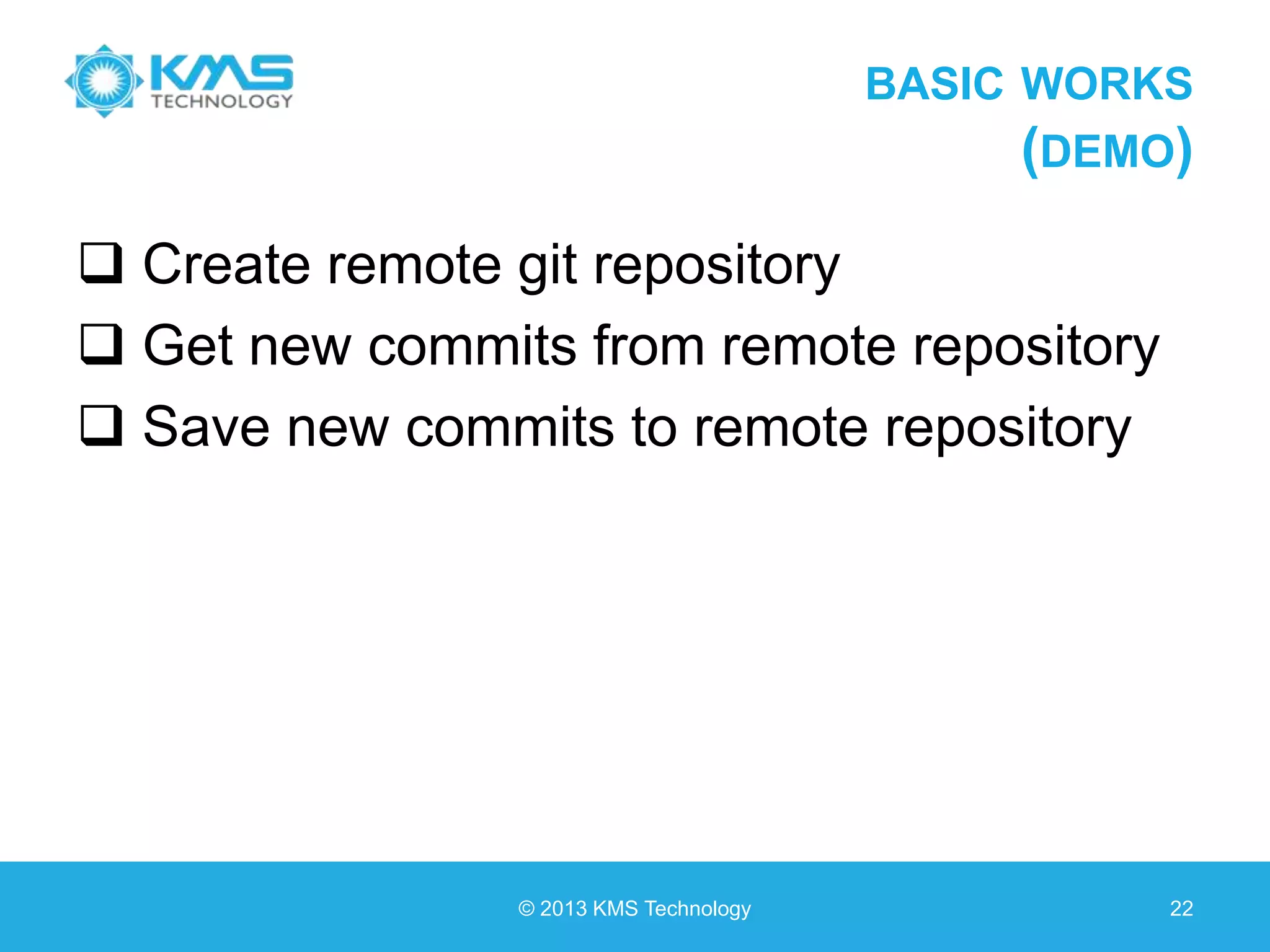 KMS TECHNOLOGY

BASIC WORKS (DEMO)

❑ Create remote git repository
❑ Get new commits from remote repository
❑ Save new commits to remote repository

© 2013 KMS Technology

22